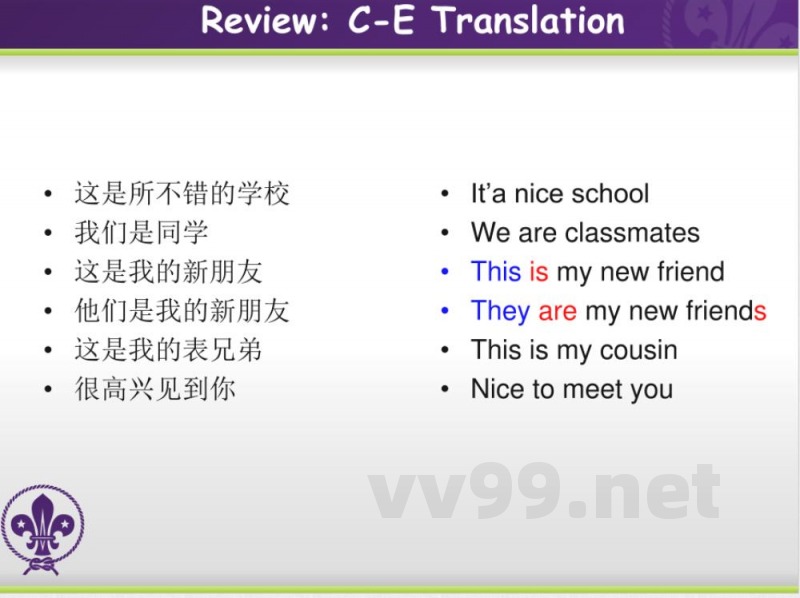 Review: C-E Translation

• 这是所不错的学校
• 我们是同学
• 这是我的新朋友
• 他们是我的新朋友
• 这是我的表兄弟
• 很高兴见到你

• It'a nice school
• We are classmates
• This is my new friend
• They are my new friends
• This is my cousin
• Nice to meet you

vv99.net